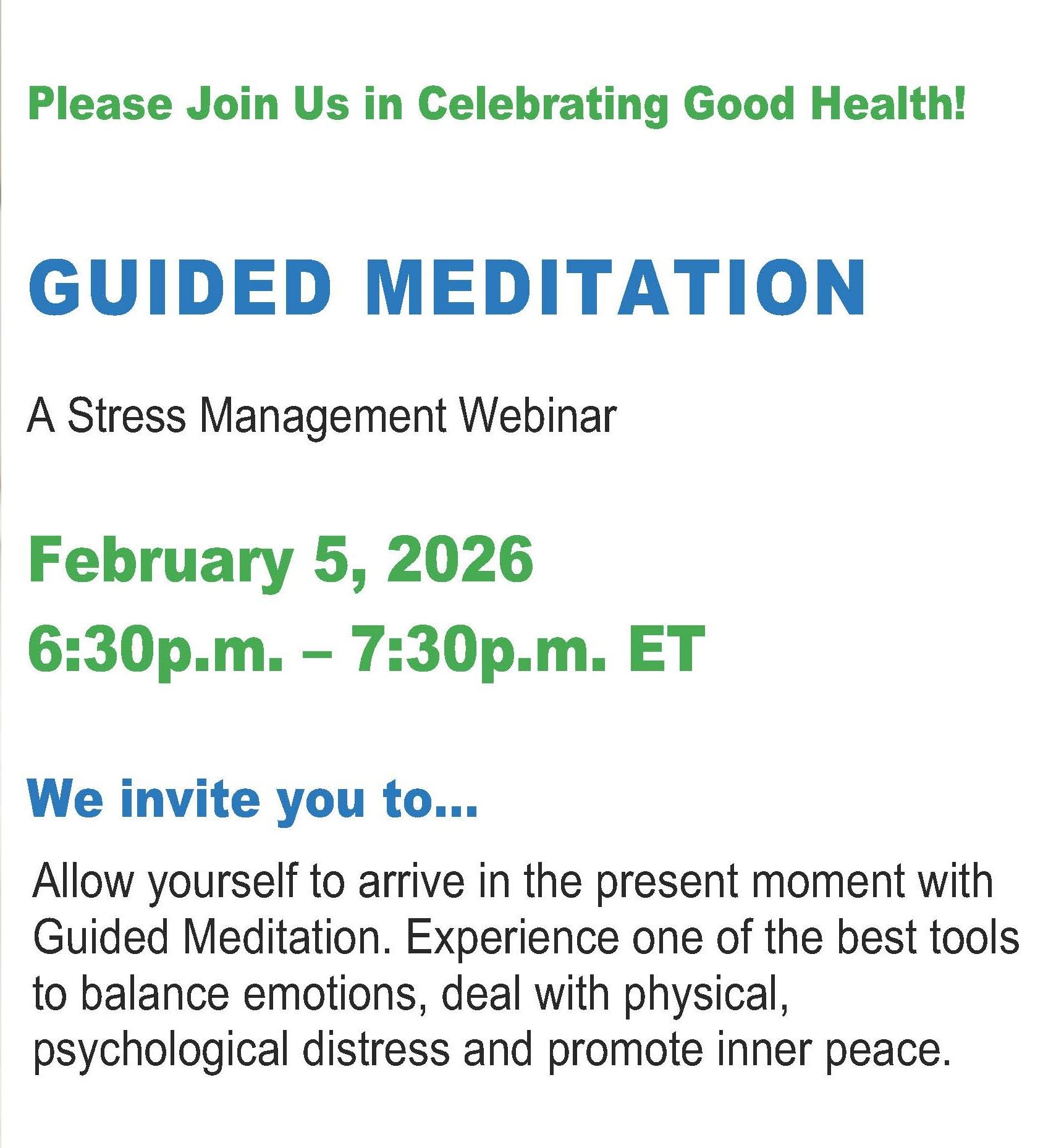 Please Join Us in Celebrating Good Health!

GUIDED MEDITATION

A Stress Management Webinar

February 5, 2026
6:30p.m. – 7:30p.m. ET

We invite you to...

Allow yourself to arrive in the present moment with Guided Meditation. Experience one of the best tools to balance emotions, deal with physical, psychological distress and promote inner peace.